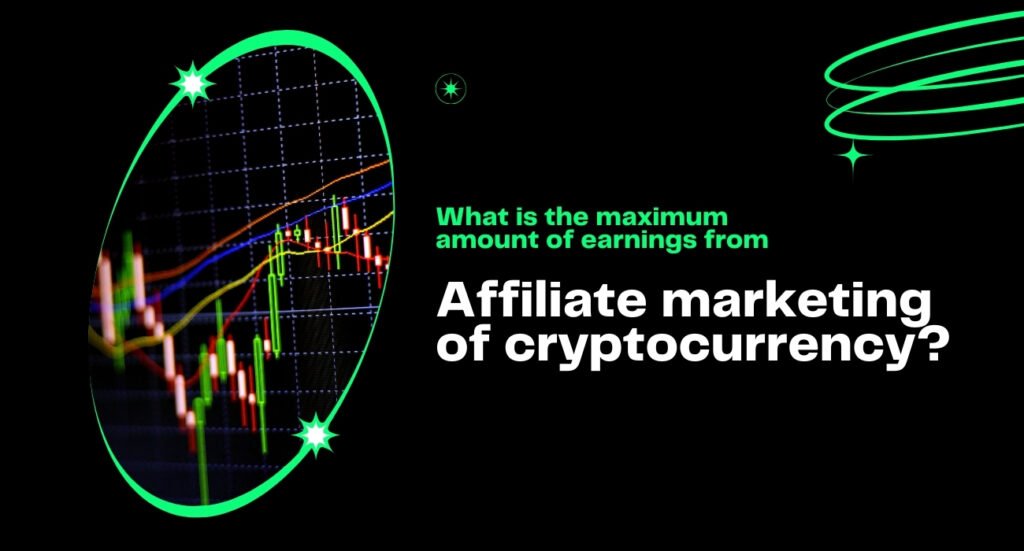 What is the maximum amount of earnings from

Affiliate marketing of cryptocurrency?